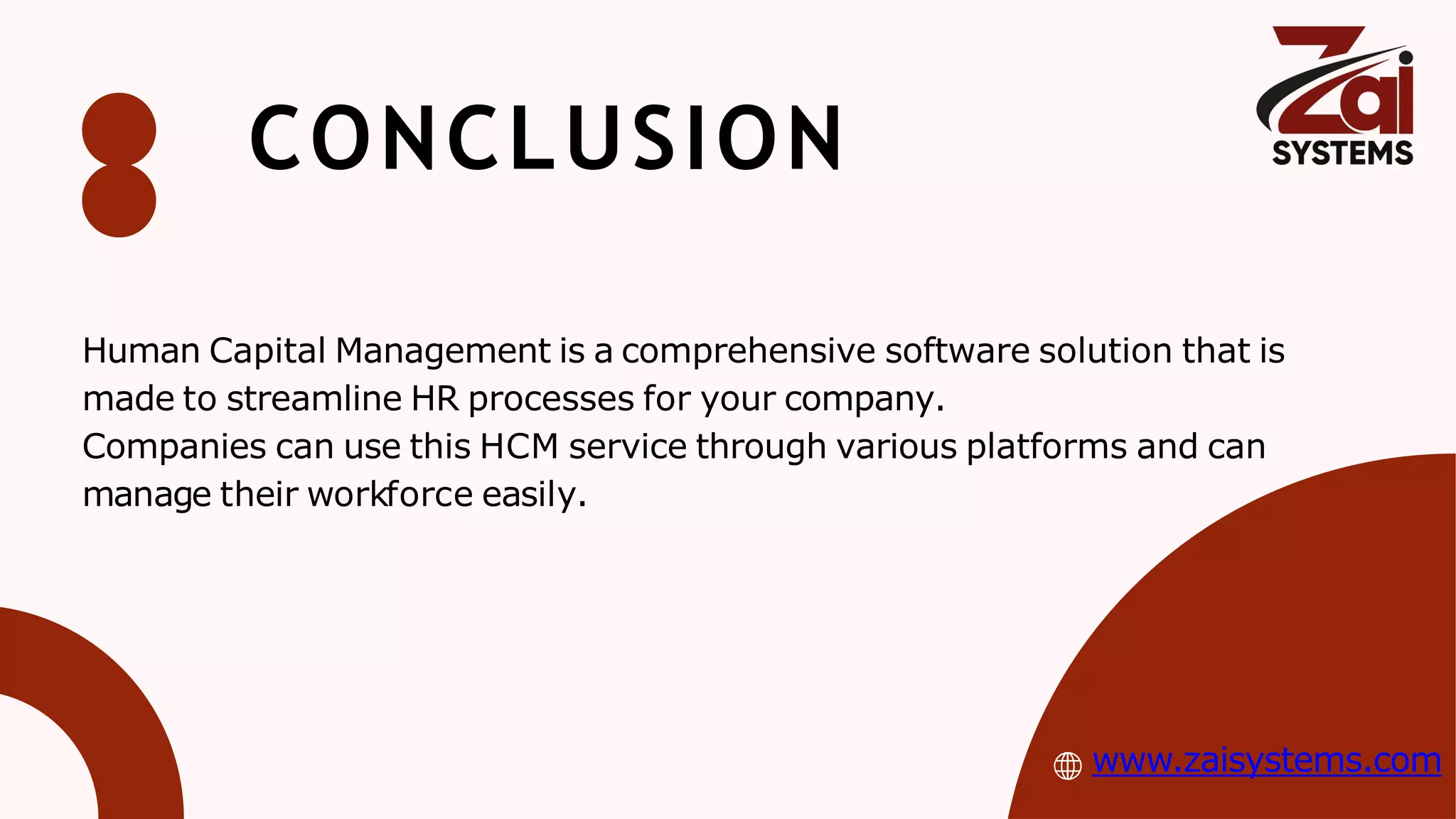 CONCLUSION

Zai SYSTEMS

Human Capital Management is a comprehensive software solution that is made to streamline HR processes for your company.
Companies can use this HCM service through various platforms and can manage their workforce easily.

www.zaisystems.com